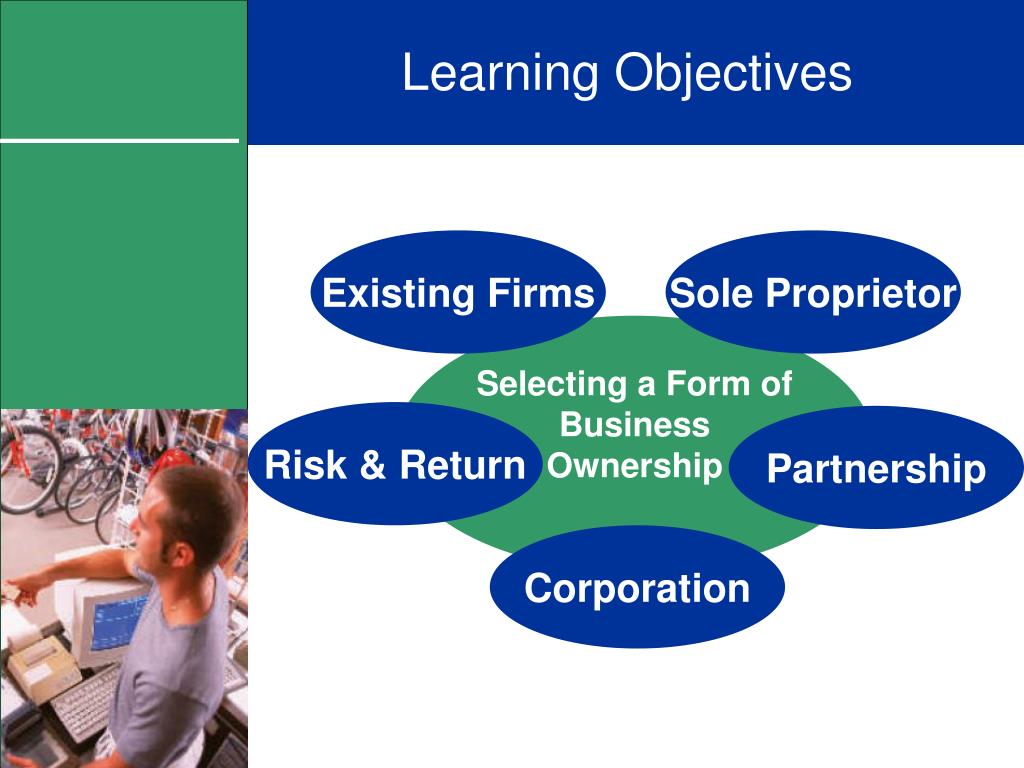 Learning Objectives

Existing Firms

Sole Proprietor

Selecting a Form of Business Ownership

Risk & Return

Partnership

Corporation